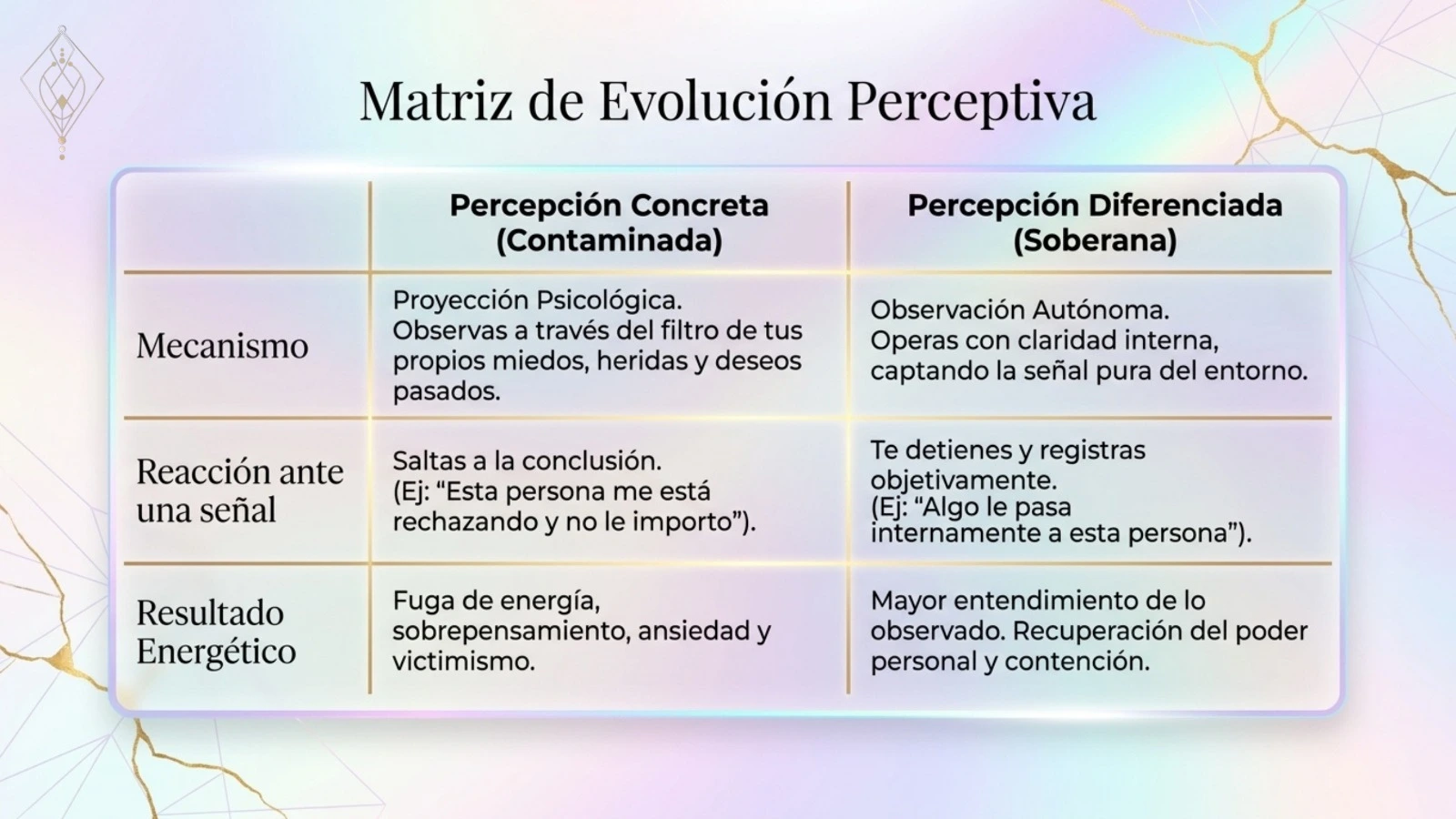 Matriz de Evolución Perceptiva

| | Percepción Concreta (Contaminada) | Percepción Diferenciada (Soberana) |
|---|---|---|
| Mecanismo | Proyección Psicológica. Observas a través del filtro de tus propios miedos, heridas y deseos pasados. | Observación Autónoma. Operas con claridad interna, captando la señal pura del entorno. |
| Reacción ante una señal | Saltas a la conclusión. (Ej: “Esta persona me está rechazando y no le importo”). | Te detienes y registras objetivamente. (Ej: “Algo le pasa internamente a esta persona”). |
| Resultado Energético | Fuga de energía, sobrepensamiento, ansiedad y victimismo. | Mayor entendimiento de lo observado. Recuperación del poder personal y contención. |